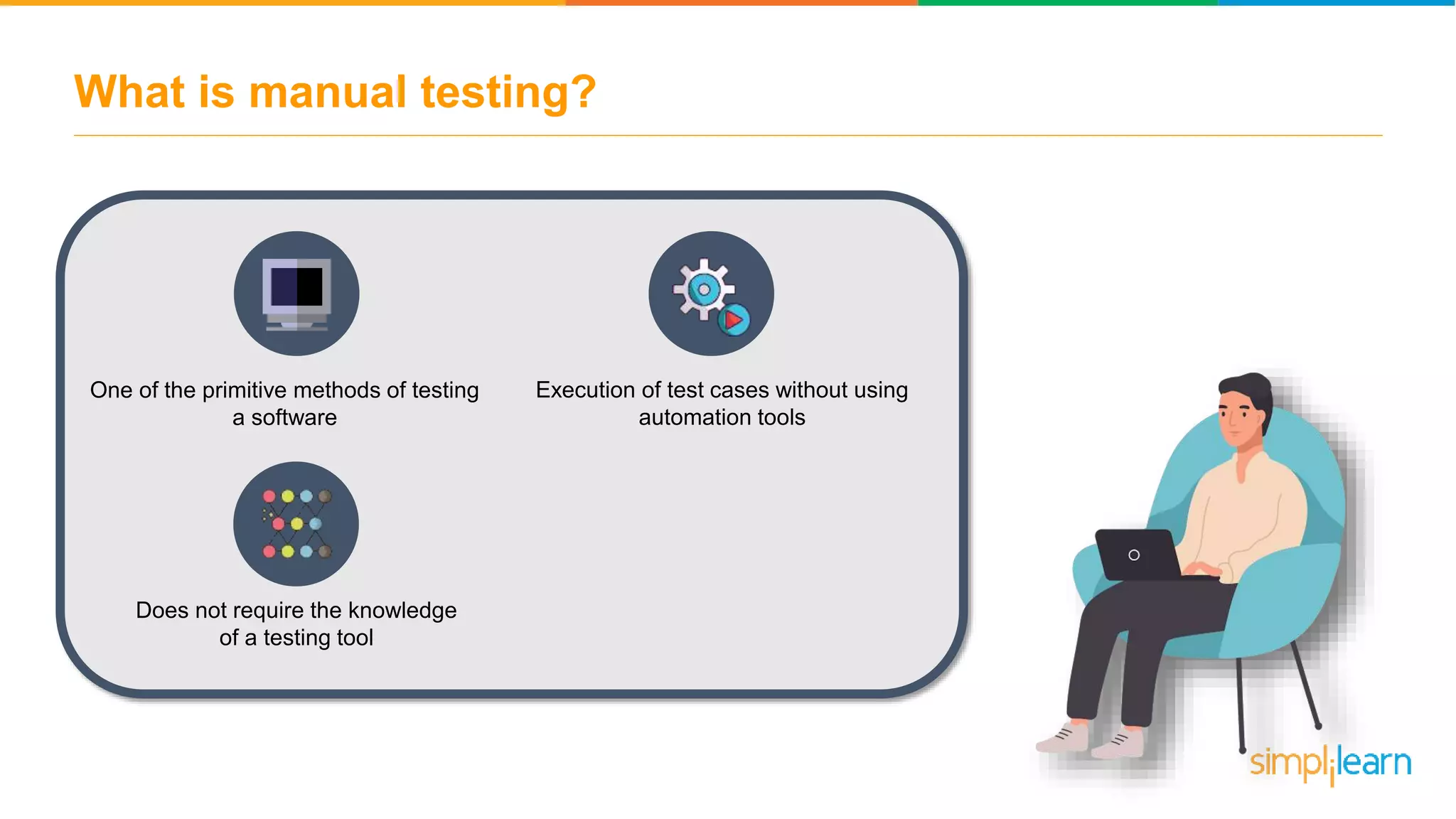 What is manual testing?

One of the primitive methods of testing a software

Execution of test cases without using automation tools

Does not require the knowledge of a testing tool

simplilearn